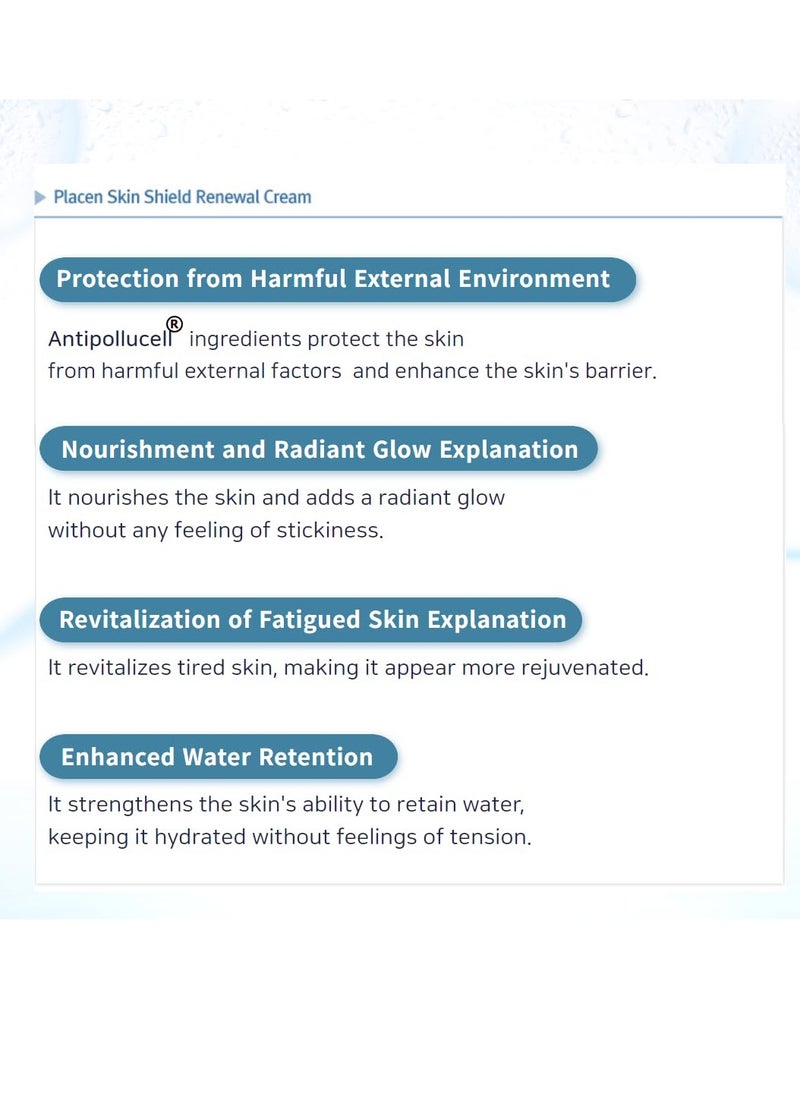 Placen Skin Shield Renewal Cream

Protection from Harmful External Environment

Antipollucell® ingredients protect the skin from harmful external factors and enhance the skin's barrier.

Nourishment and Radiant Glow Explanation

It nourishes the skin and adds a radiant glow without any feeling of stickiness.

Revitalization of Fatigued Skin Explanation

It revitalizes tired skin, making it appear more rejuvenated.

Enhanced Water Retention

It strengthens the skin's ability to retain water, keeping it hydrated without feelings of tension.